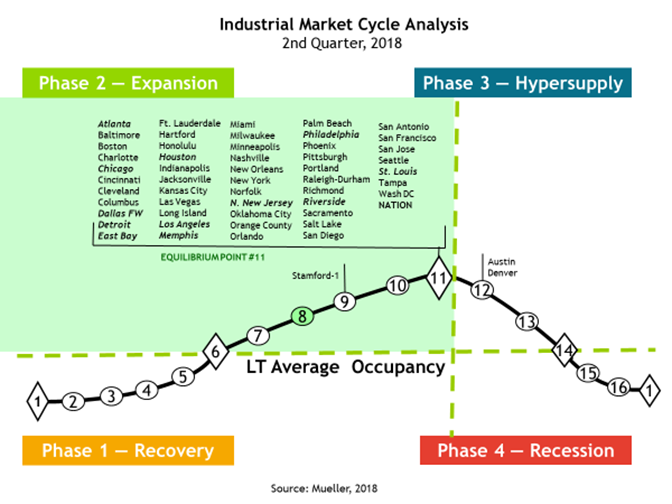 Industrial Market Cycle Analysis
2nd Quarter, 2018

Phase 2 — Expansion

Phase 3 — Hypersupply

Atlanta
Baltimore
Boston
Charlotte
Chicago
Cincinnati
Cleveland
Columbus
Dallas FW
Detroit
East Bay

Ft. Lauderdale
Hartford
Honolulu
Houston
Indianapolis
Jacksonville
Kansas City
Las Vegas
Long Island
Los Angeles
Memphis

Miami
Milwaukee
Minneapolis
Nashville
New Orleans
New York
Norfolk
N. New Jersey
Oklahoma City
Orange County
Orlando

Palm Beach
Philadelphia
Phoenix
Pittsburgh
Portland
Raleigh-Durham
Richmond
Riverside
Sacramento
Salt Lake
San Diego

San Antonio
San Francisco
San Jose
Seattle
St. Louis
Tampa
Wash DC
NATION

EQUILIBRIUM POINT #11

Stamford-1

Austin
Denver

1 2 3 4 5 6 7 8 9 10 11 12 13 14 15 16 1

LT Average Occupancy

Phase 1 — Recovery

Phase 4 — Recession

Source: Mueller, 2018